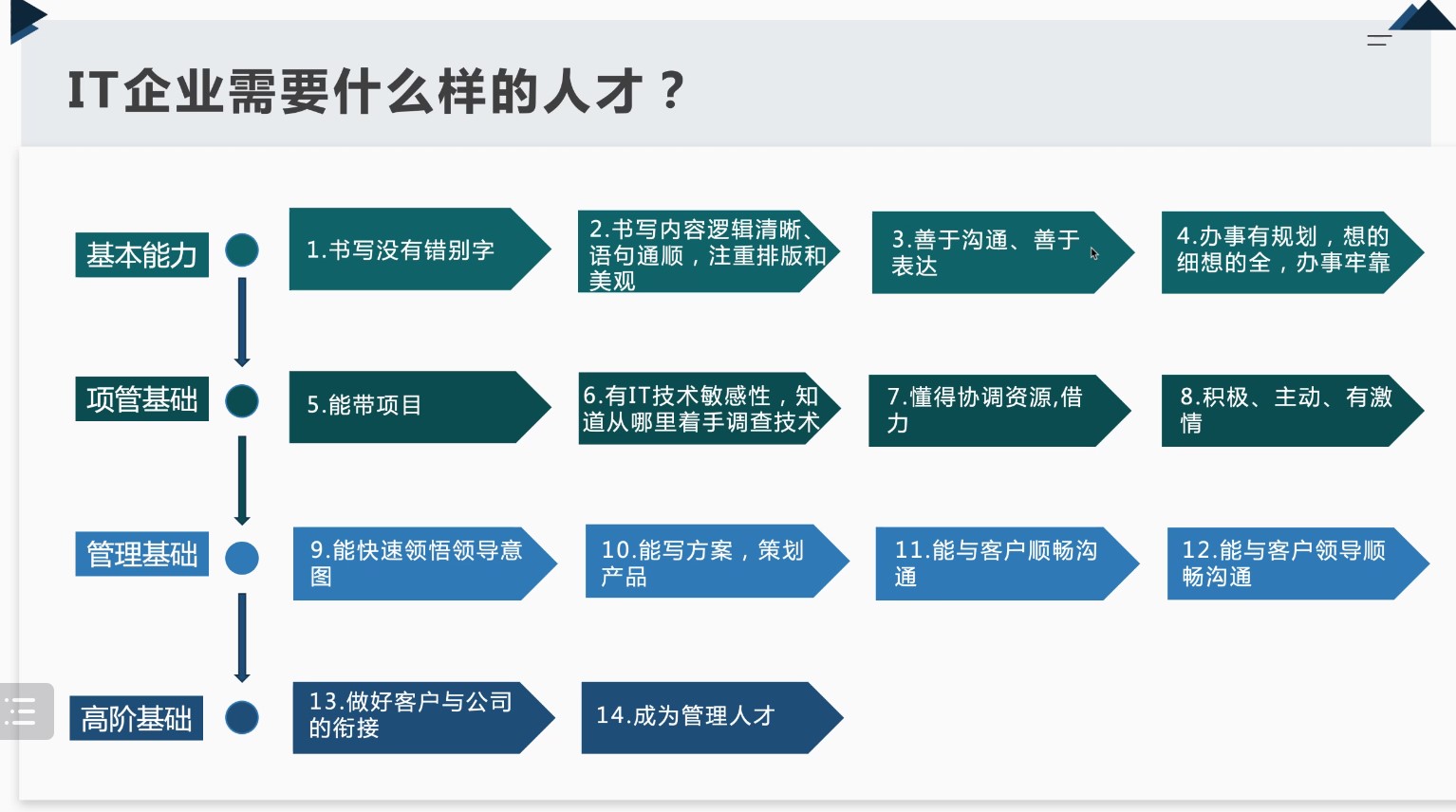 IT企业需要什么样的人才？

基本能力

1.书写没有错别字

2.书写内容逻辑清晰、语句通顺，注重排版和美观

3.善于沟通、善于表达

4.办事有规划，想的细想的全，办事牢靠

项管基础

5.能带项目

6.有IT技术敏感性，知道从哪里着手调查技术

7.懂得协调资源,借力

8.积极、主动、有激情

管理基础

9.能快速领悟领导意图

10.能写方案，策划产品

11.能与客户顺畅沟通

12.能与客户领导顺畅沟通

高阶基础

13.做好客户与公司的衔接

14.成为管理人才